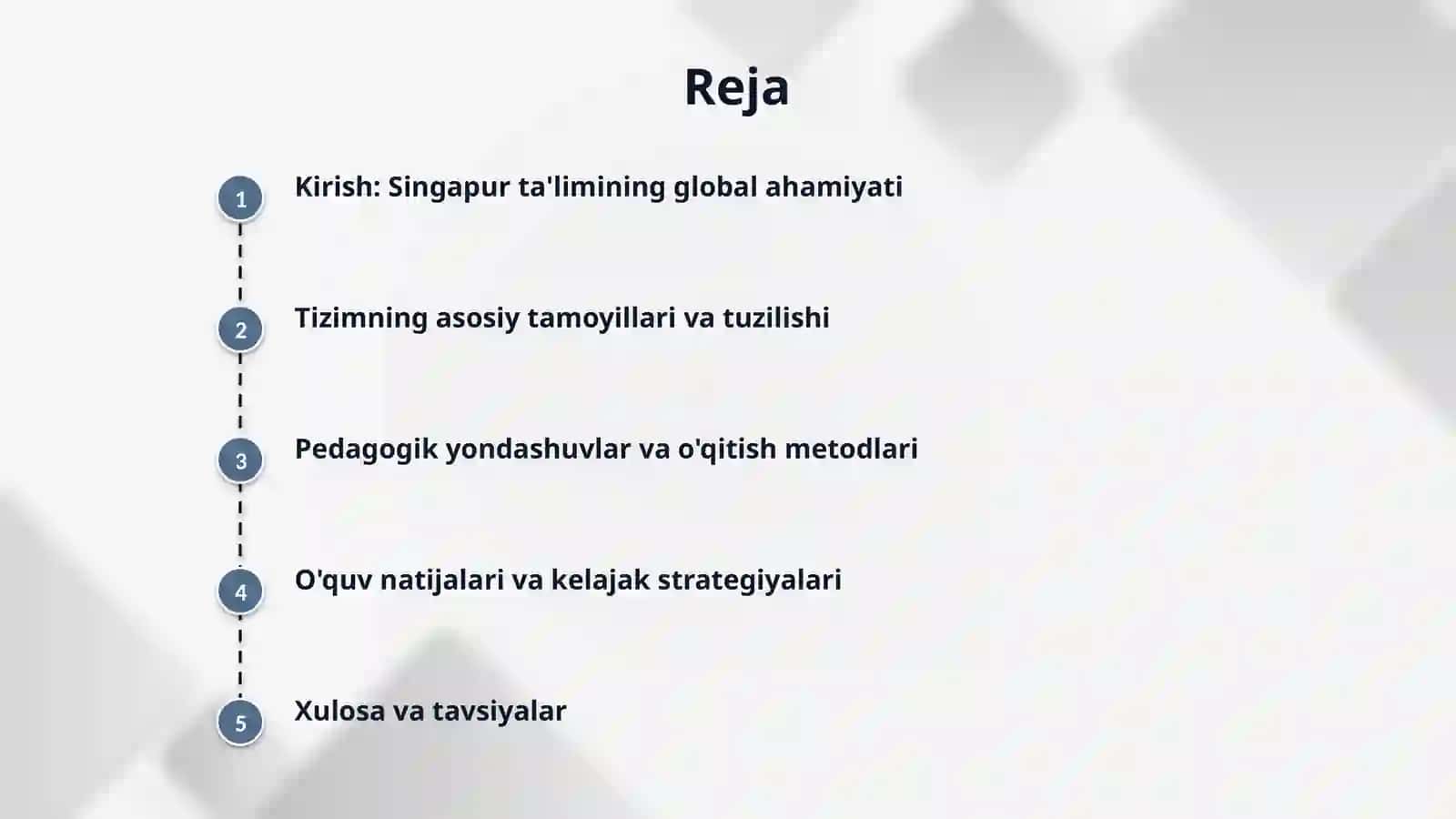 Reja

1 Kirish: Singapur ta'limining global ahamiyati

2 Tizimning asosiy tamoyillari va tuzilishi

3 Pedagogik yondashuvlar va o'qitish metodlari

4 O'quv natijalari va kelajak strategiyalari

5 Xulosa va tavsiyalar